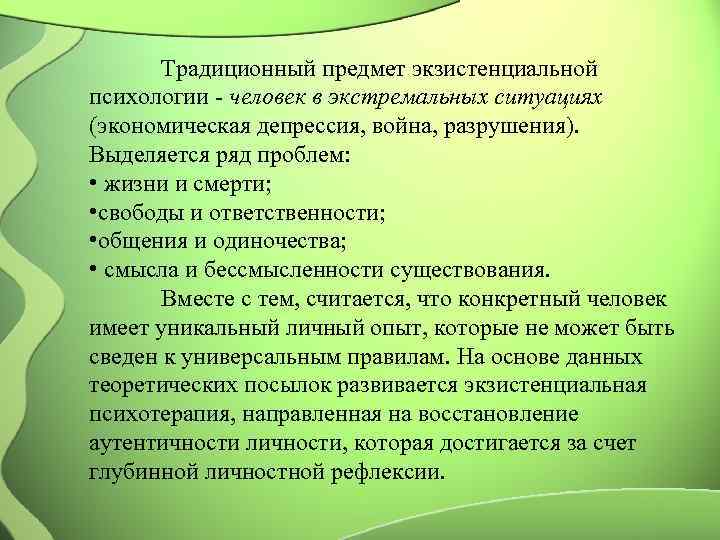 Традиционный предмет экзистенциальной психологии - человек в экстремальных ситуациях (экономическая депрессия, война, разрушения). Выделяется ряд проблем:
• жизни и смерти;
•свободы и ответственности;
•общения и одиночества;
• смысла и бессмысленности существования.

Вместе с тем, считается, что конкретный человек имеет уникальный личный опыт, которые не может быть сведен к универсальным правилам. На основе данных теоретических посылок развивается экзистенциальная психотерапия, направленная на восстановление аутентичности личности, которая достигается за счет глубинной личностной рефлексии.